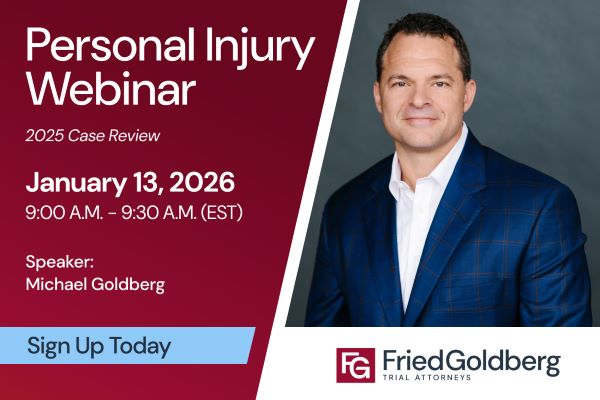 Personal Injury Webinar

2025 Case Review

January 13, 2026
9:00 A.M. - 9:30 A.M. (EST)

Speaker:
Michael Goldberg

Sign Up Today

FG FriedGoldberg
TRIAL ATTORNEYS